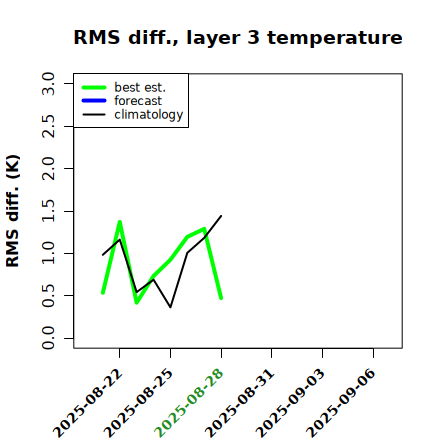 RMS diff., layer 3 temperature

best est.
forecast
climatology

RMS diff. (K)

3.0
2.5
2.0
1.5
1.0
0.5
0.0

2025-08-22
2025-08-25
2025-08-28
2025-08-31
2025-09-03
2025-09-06